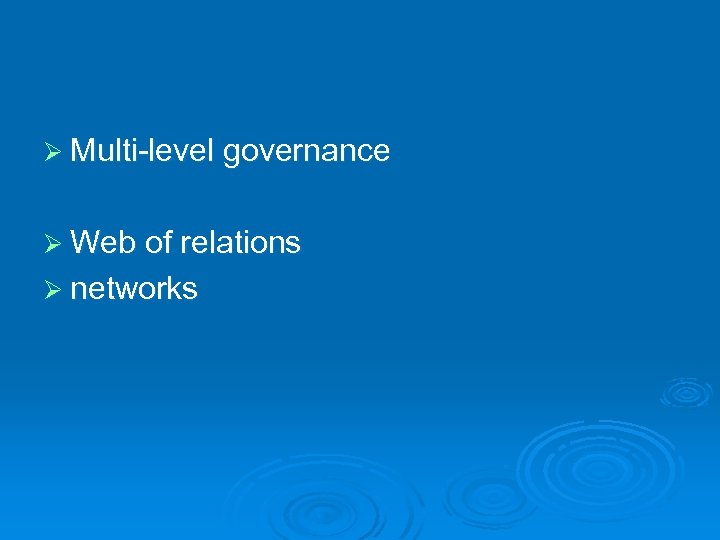 ➢ Multi-level governance

➢ Web of relations
➢ networks